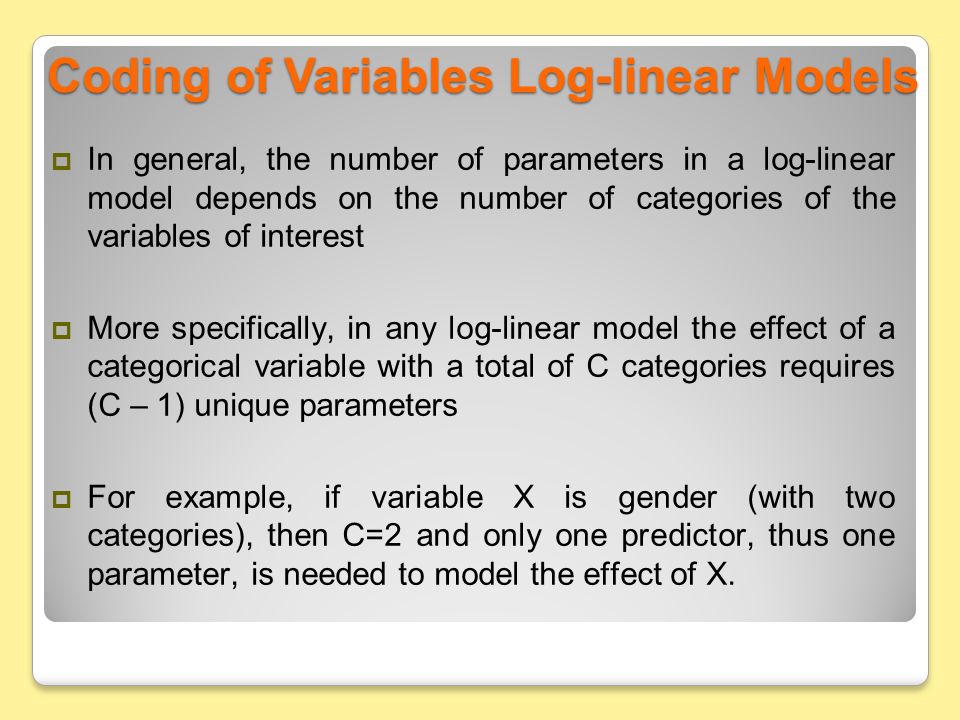 Coding of Variables Log-linear Models

In general, the number of parameters in a log-linear model depends on the number of categories of the variables of interest

More specifically, in any log-linear model the effect of a categorical variable with a total of C categories requires (C – 1) unique parameters

For example, if variable X is gender (with two categories), then C=2 and only one predictor, thus one parameter, is needed to model the effect of X.